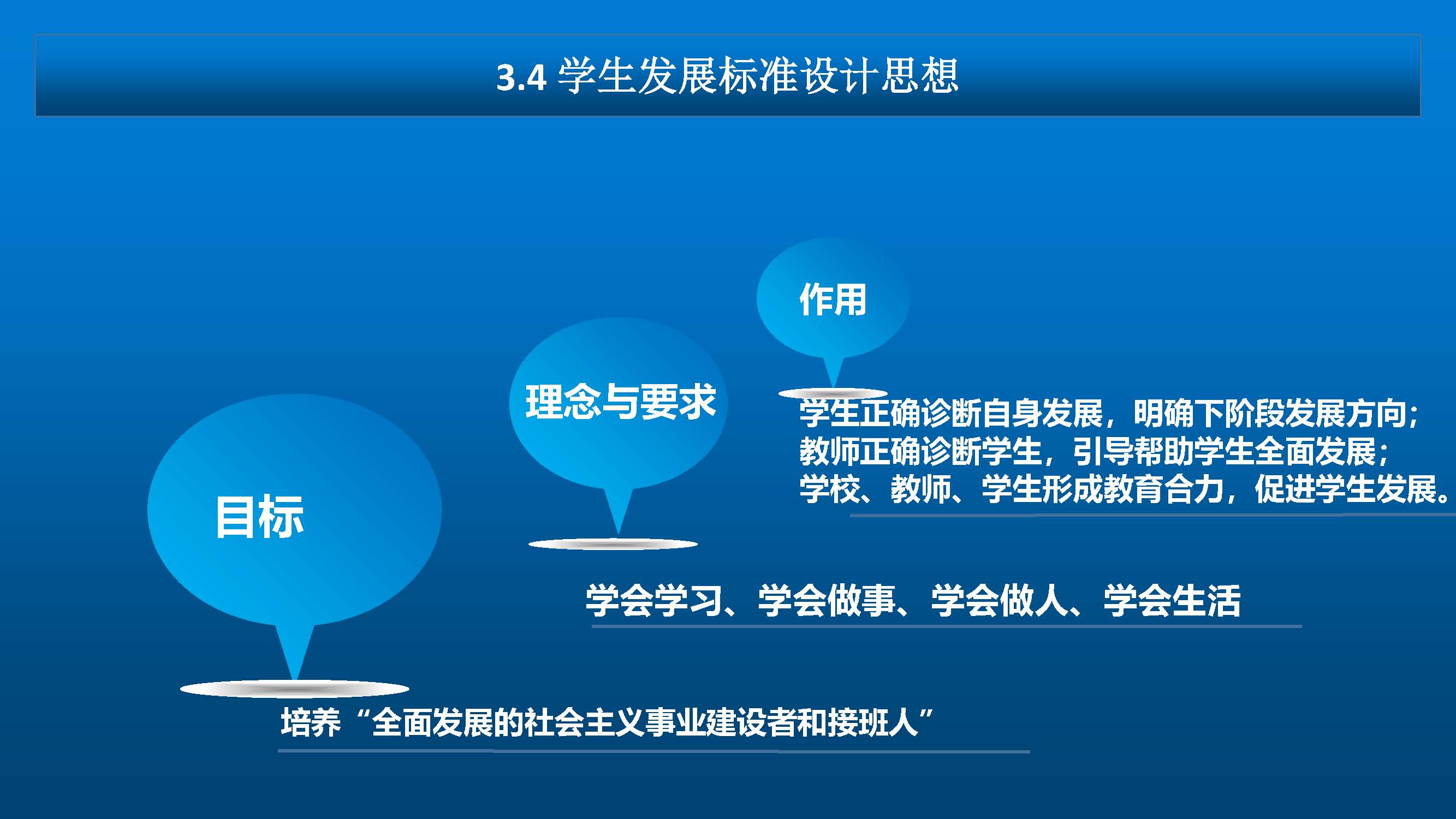 3.4 学生发展标准设计思想

作用

学生正确诊断自身发展，明确下阶段发展方向；
教师正确诊断学生，引导帮助学生全面发展；
学校、教师、学生形成教育合力，促进学生发展。

理念与要求

学会学习、学会做事、学会做人、学会生活

目标

培养“全面发展的社会主义事业建设者和接班人”